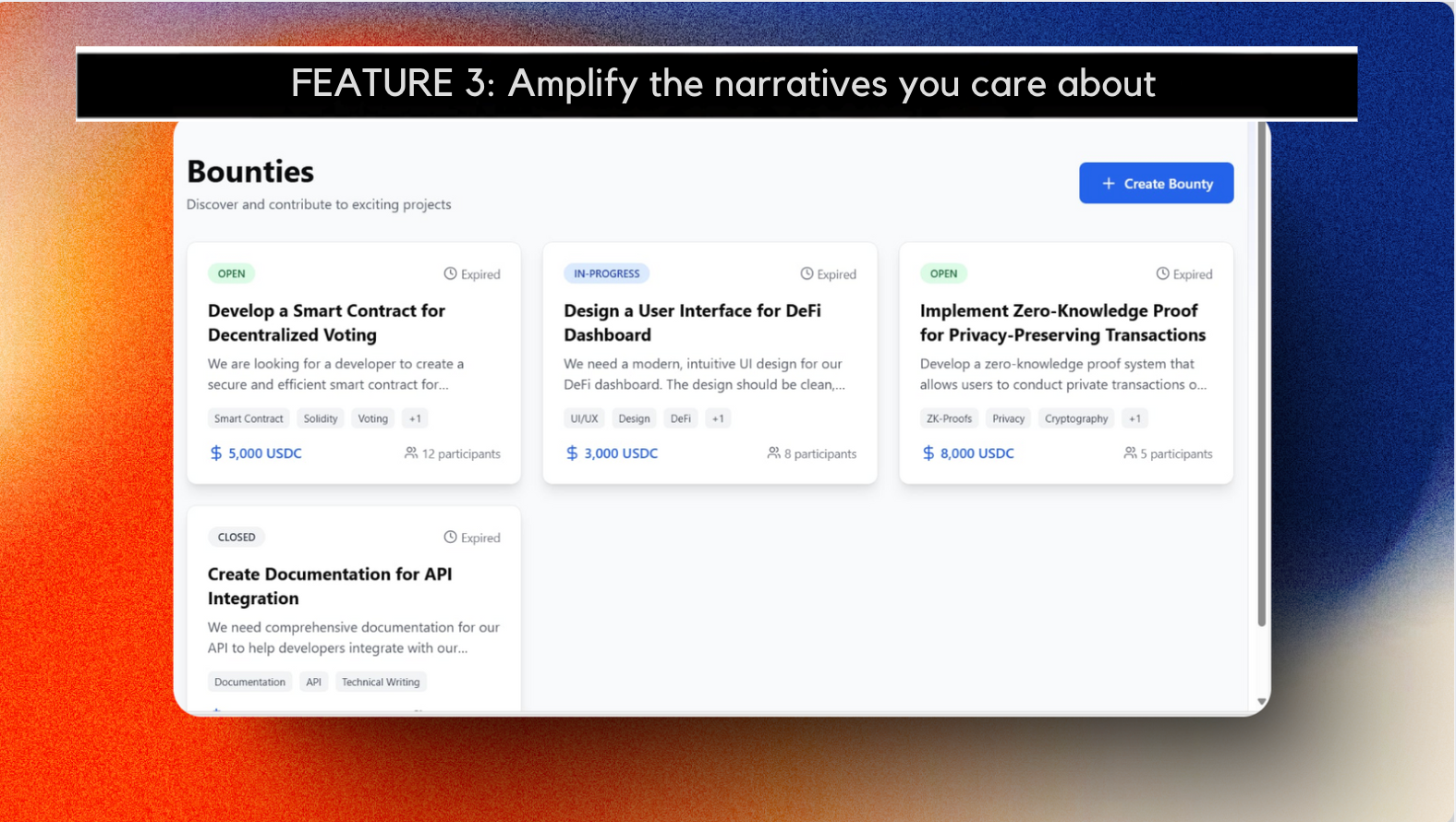 FEATURE 3: Amplify the narratives you care about

Bounties
Discover and contribute to exciting projects

+ Create Bounty

OPEN
Expired
Develop a Smart Contract for Decentralized Voting
We are looking for a developer to create a secure and efficient smart contract for...
Smart Contract Solidity Voting +1
$ 5,000 USDC
12 participants

IN-PROGRESS
Expired
Design a User Interface for DeFi Dashboard
We need a modern, intuitive UI design for our DeFi dashboard. The design should be clean,...
UI/UX Design DeFi +1
$ 3,000 USDC
8 participants

OPEN
Expired
Implement Zero-Knowledge Proof for Privacy-Preserving Transactions
Develop a zero-knowledge proof system that allows users to conduct private transactions o...
ZK-Proofs Privacy Cryptography +1
$ 8,000 USDC
5 participants

CLOSED
Expired
Create Documentation for API Integration
We need comprehensive documentation for our API to help developers integrate with our...
Documentation API Technical Writing